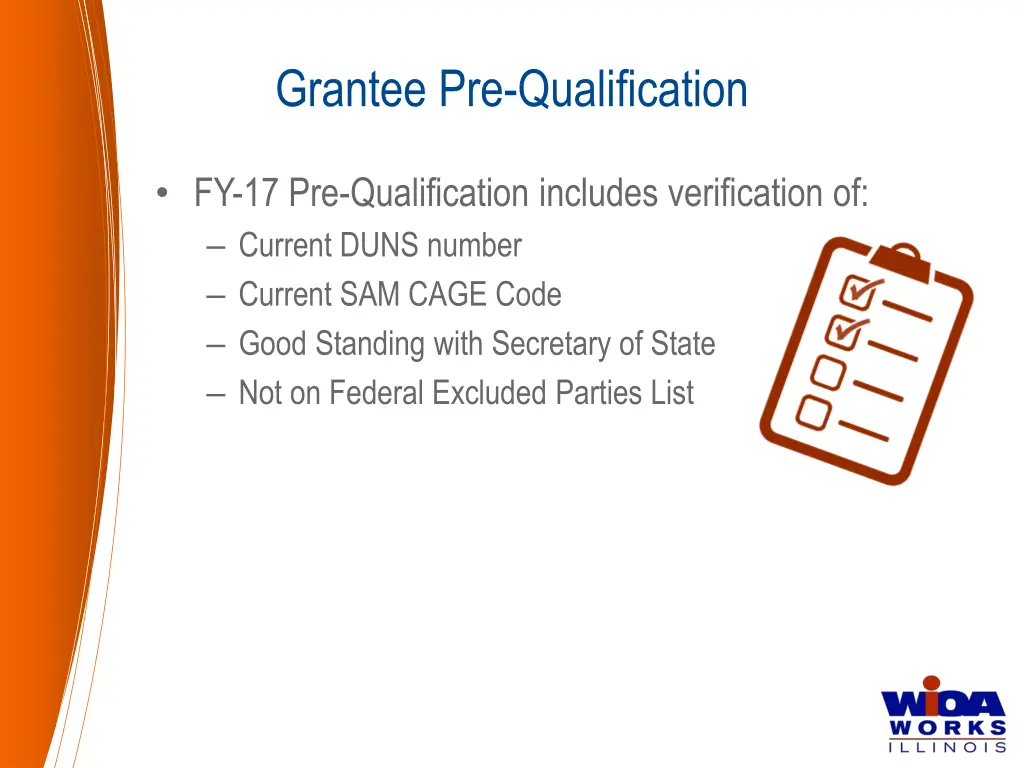 Grantee Pre-Qualification

• FY-17 Pre-Qualification includes verification of:
– Current DUNS number
– Current SAM CAGE Code
– Good Standing with Secretary of State
– Not on Federal Excluded Parties List

WIOA
WORKS
ILLINOIS